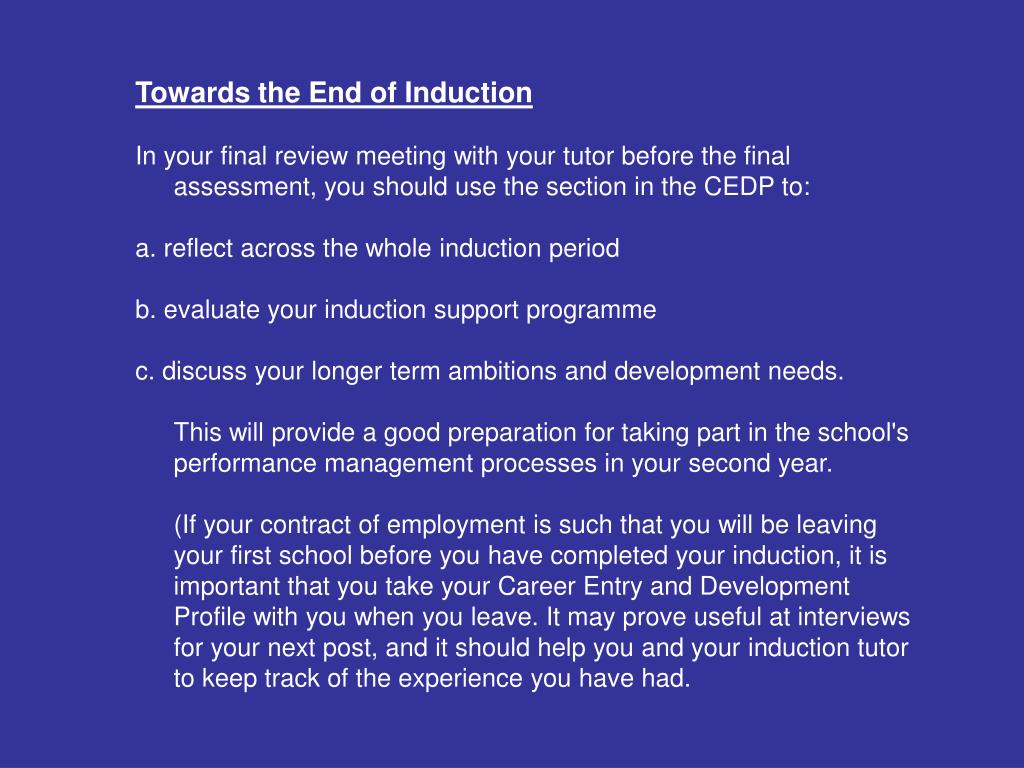 Towards the End of Induction

In your final review meeting with your tutor before the final assessment, you should use the section in the CEDP to:

a. reflect across the whole induction period

b. evaluate your induction support programme

c. discuss your longer term ambitions and development needs.

This will provide a good preparation for taking part in the school's performance management processes in your second year.

(If your contract of employment is such that you will be leaving your first school before you have completed your induction, it is important that you take your Career Entry and Development Profile with you when you leave. It may prove useful at interviews for your next post, and it should help you and your induction tutor to keep track of the experience you have had.